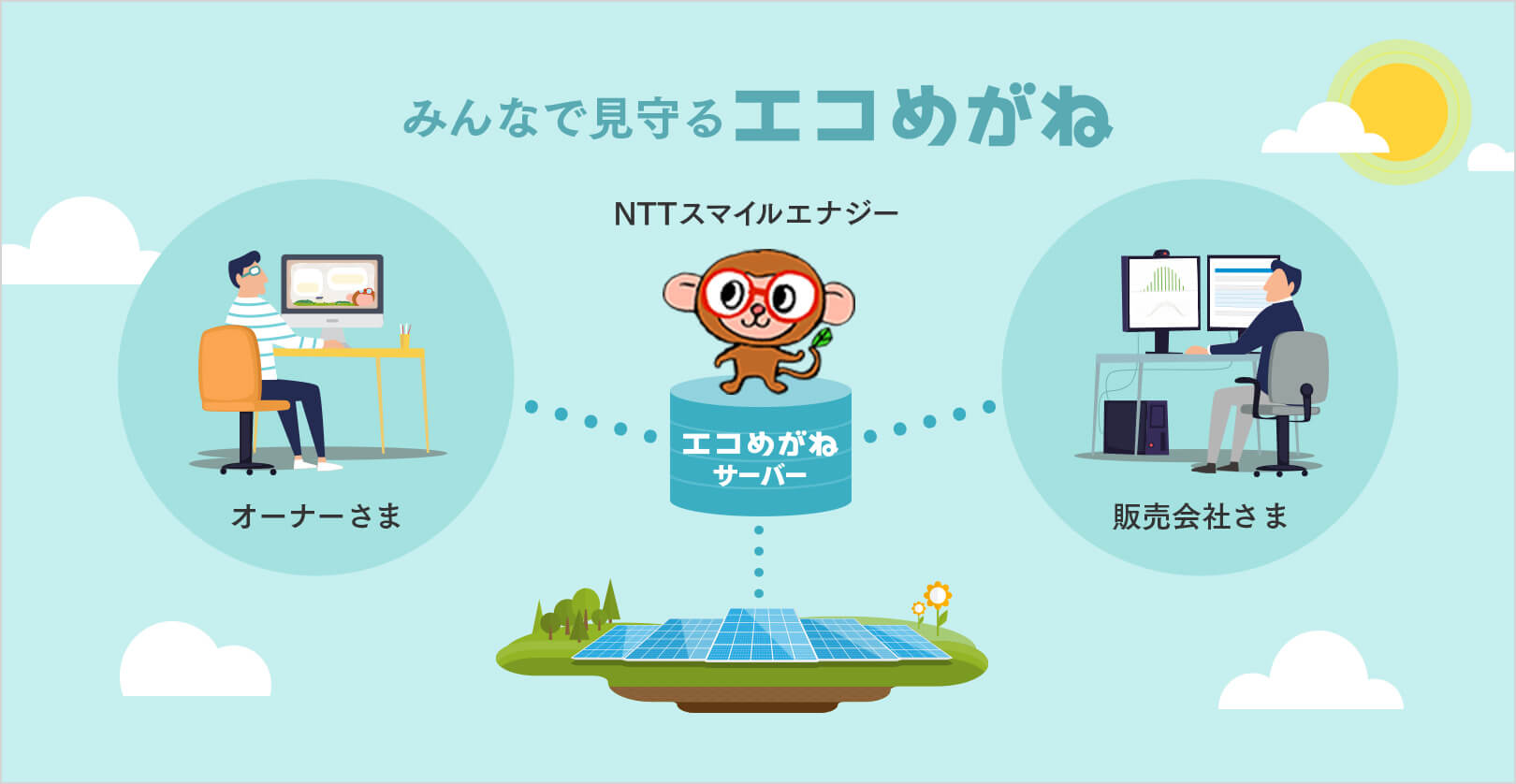 みんなで見守るエコめがね

NTTスマイルエナジー

エコめがね
サーバー

オーナーさま

販売会社さま